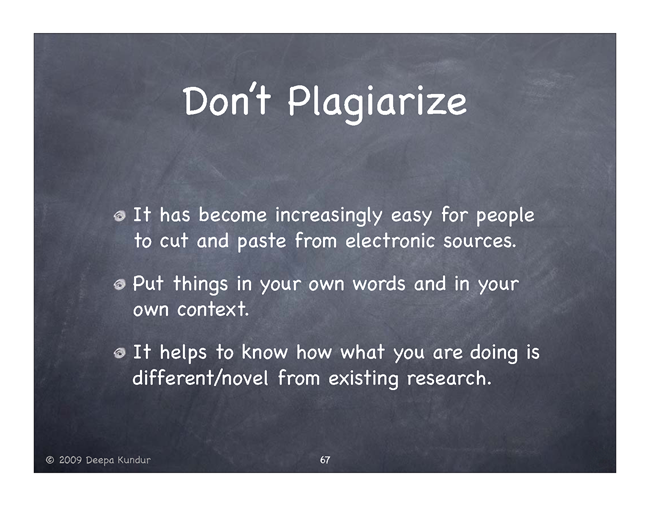 Don't Plagiarize

It has become increasingly easy for people to cut and paste from electronic sources.

Put things in your own words and in your own context.

It helps to know how what you are doing is different/novel from existing research.

© 2009 Deepa Kundur

67